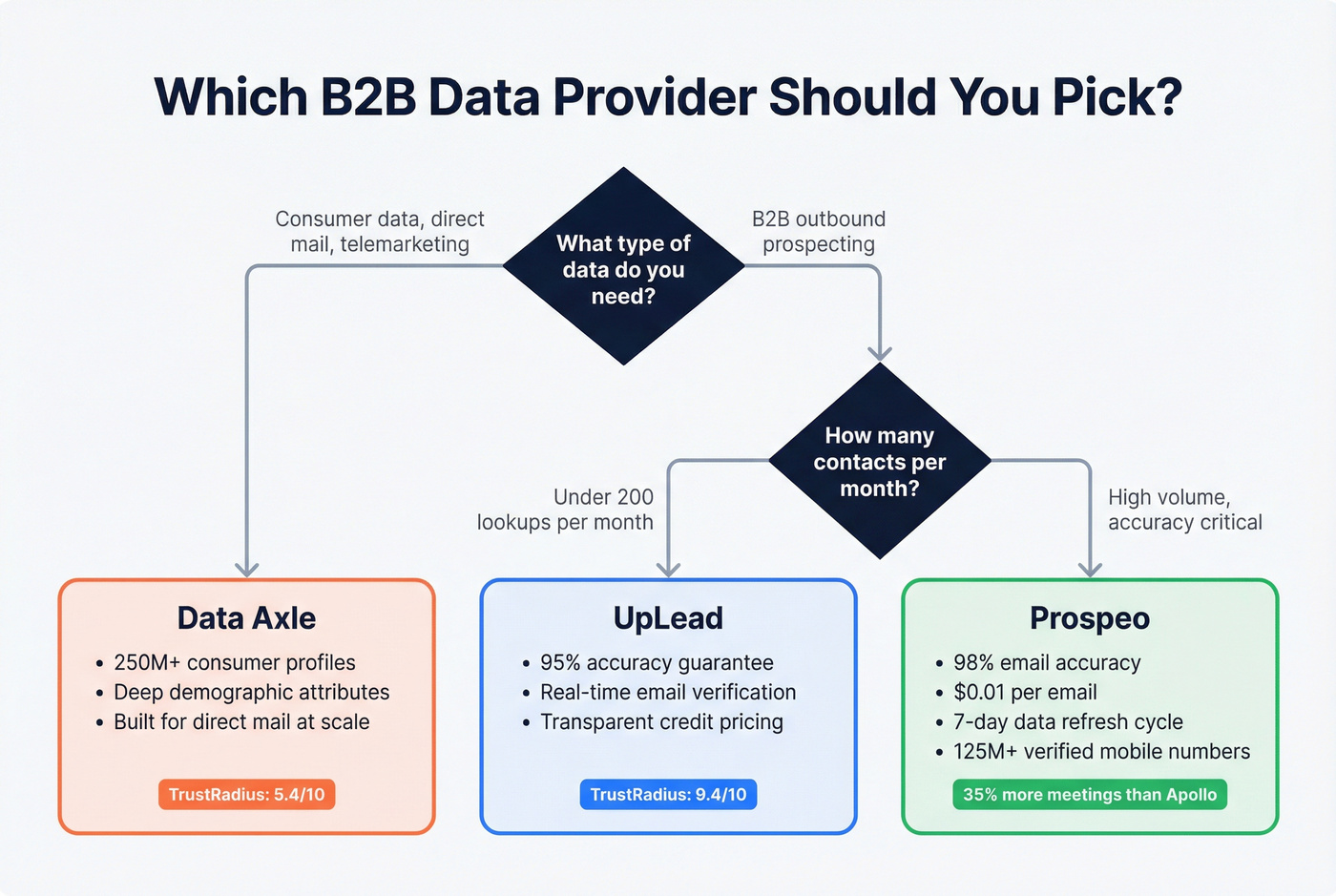 Which B2B Data Provider Should You Pick?

Consumer data, direct mail, telemarketing

What type of data do you need?

B2B outbound prospecting

How many contacts per month?

Under 200 lookups per month

High volume, accuracy critical

Data Axle
• 250M+ consumer profiles
• Deep demographic attributes
• Built for direct mail at scale
TrustRadius: 5.4/10

UpLead
• 95% accuracy guarantee
• Real-time email verification
• Transparent credit pricing
TrustRadius: 9.4/10

Prospeo
• 98% email accuracy
• $0.01 per email
• 7-day data refresh cycle
• 125M+ verified mobile numbers
35% more meetings than Apollo